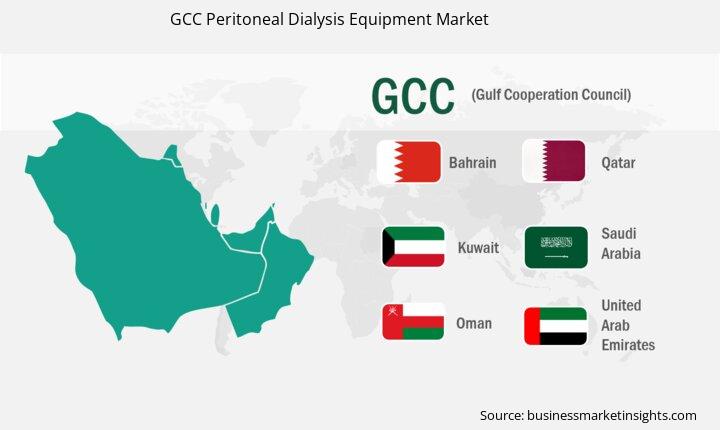 GCC Peritoneal Dialysis Equipment Market

GCC (Gulf Cooperation Council)

Bahrain

Qatar

Kuwait

Saudi Arabia

Oman

United Arab Emirates

Source: businessmarketinsights.com